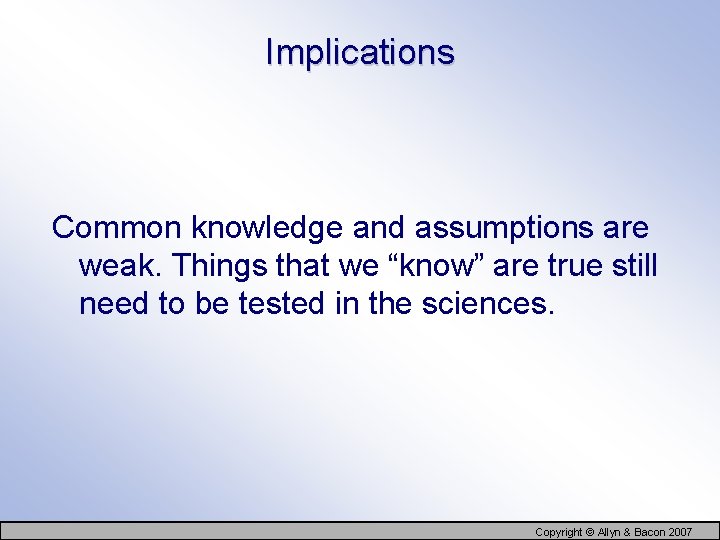 Implications

Common knowledge and assumptions are weak. Things that we “know” are true still need to be tested in the sciences.

Copyright © Allyn & Bacon 2007